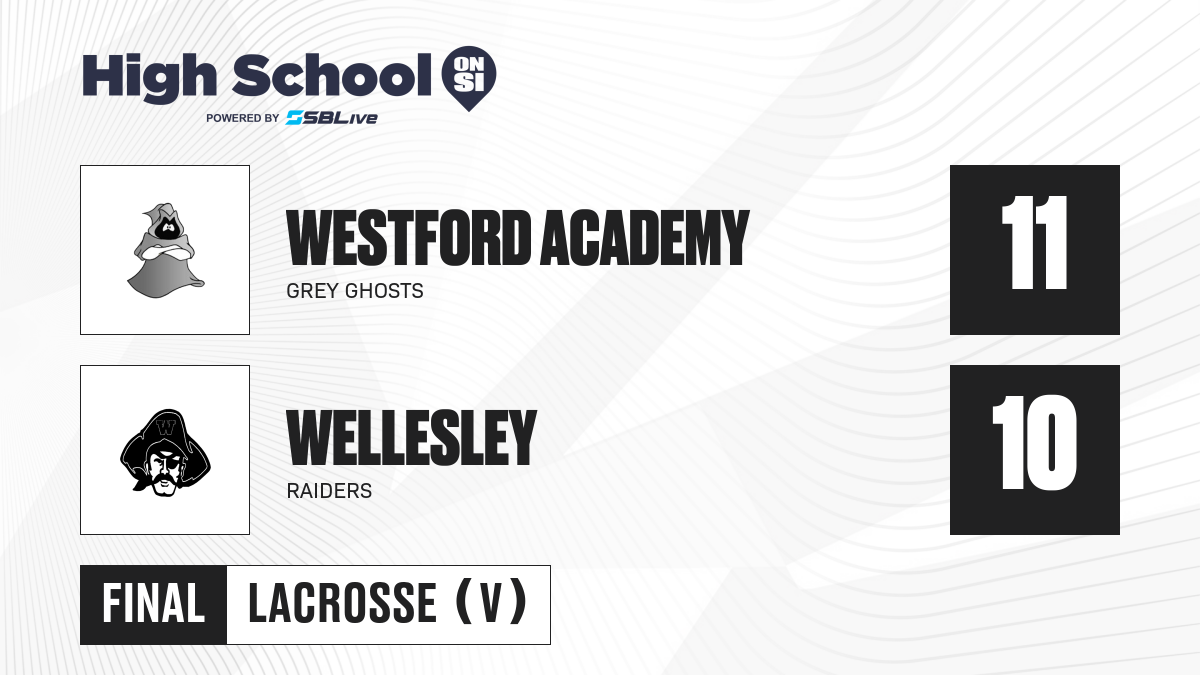 High School ON SI
POWERED BY SBLive

WESTFORD ACADEMY
GREY GHOSTS
11

W
WELLESLEY
RAIDERS
10

FINAL LACROSSE (V)